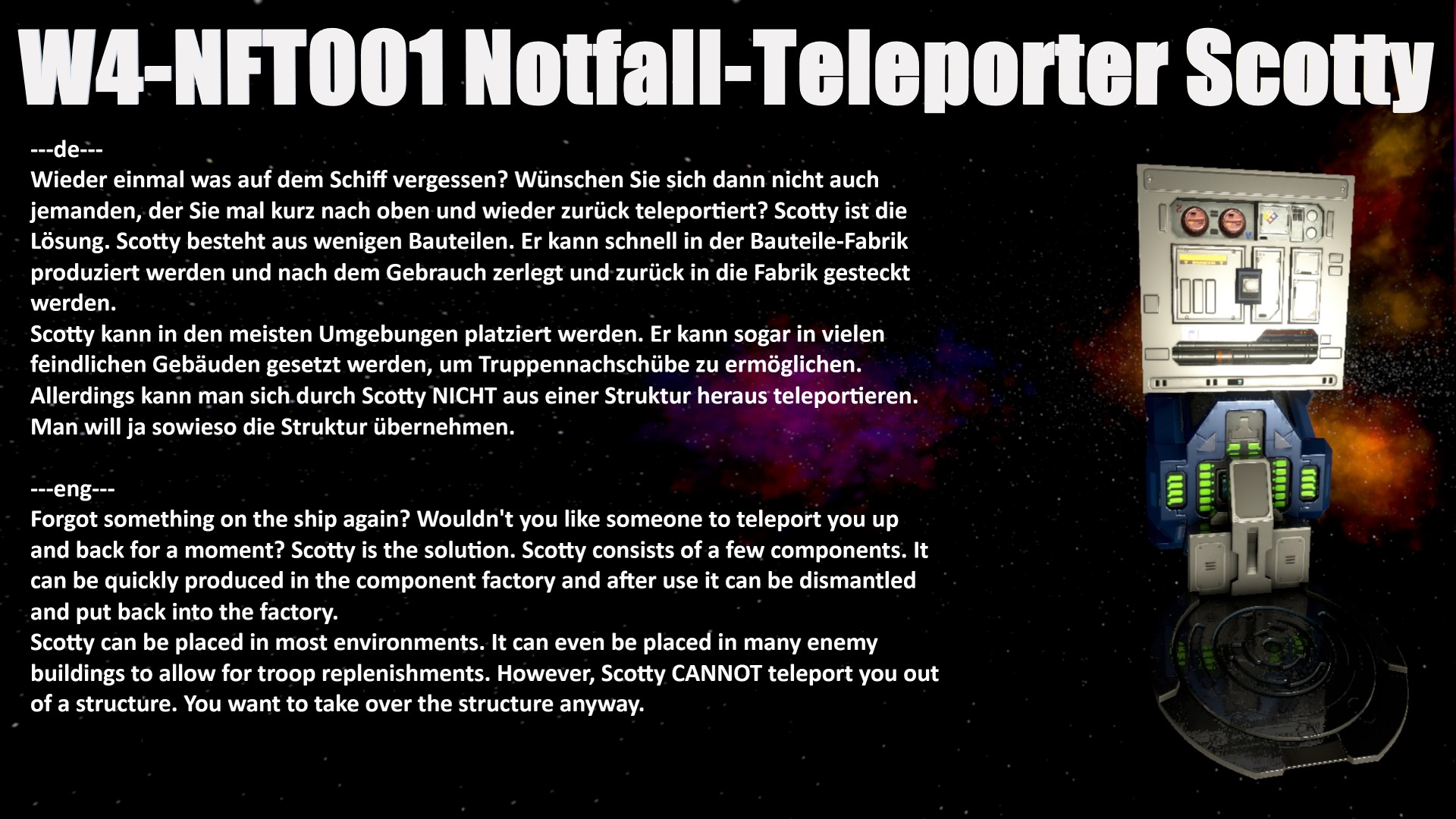 W4-NFT001 Notfall-Teleporter Scotty

---de---
Wieder einmal was auf dem Schiff vergessen? Wünschen Sie sich dann nicht auch jemanden, der Sie mal kurz nach oben und wieder zurück teleportiert? Scotty ist die Lösung. Scotty besteht aus wenigen Bauteilen. Er kann schnell in der Bauteile-Fabrik produziert werden und nach dem Gebrauch zerlegt und zurück in die Fabrik gesteckt werden.
Scotty kann in den meisten Umgebungen platziert werden. Er kann sogar in vielen feindlichen Gebäuden gesetzt werden, um Truppennachschübe zu ermöglichen. Allerdings kann man sich durch Scotty NICHT aus einer Struktur heraus teleportieren. Man will ja sowieso die Struktur übernehmen.

---eng---
Forgot something on the ship again? Wouldn't you like someone to teleport you up and back for a moment? Scotty is the solution. Scotty consists of a few components. It can be quickly produced in the component factory and after use it can be dismantled and put back into the factory.
Scotty can be placed in most environments. It can even be placed in many enemy buildings to allow for troop replenishments. However, Scotty CANNOT teleport you out of a structure. You want to take over the structure anyway.